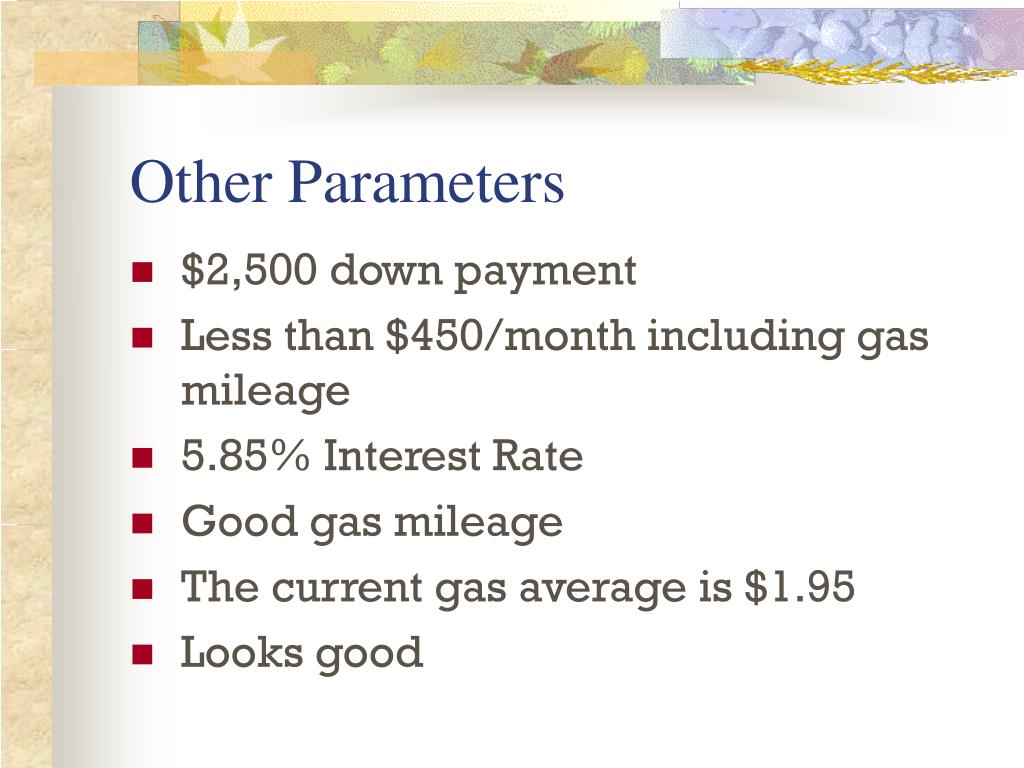 Other Parameters

- \$2,500 down payment
- Less than \$450/month including gas mileage
- 5.85% Interest Rate
- Good gas mileage
- The current gas average is \$1.95
- Looks good